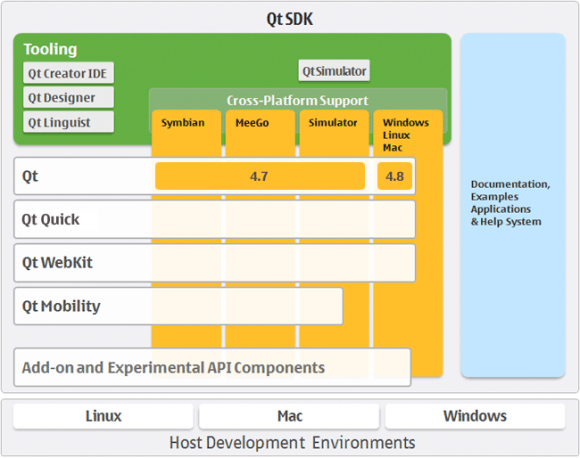 Qt SDK

Tooling

Qt Creator IDE

Qt Designer

Qt Linguist

Qt Simulator

Cross-Platform Support

Symbian

MeeGo

Simulator

Windows
Linux
Mac

Qt

4.7

4.8

Qt Quick

Qt WebKit

Qt Mobility

Add-on and Experimental API Components

Documentation,
Examples
Applications
& Help System

Linux

Mac

Windows

Host Development Environments